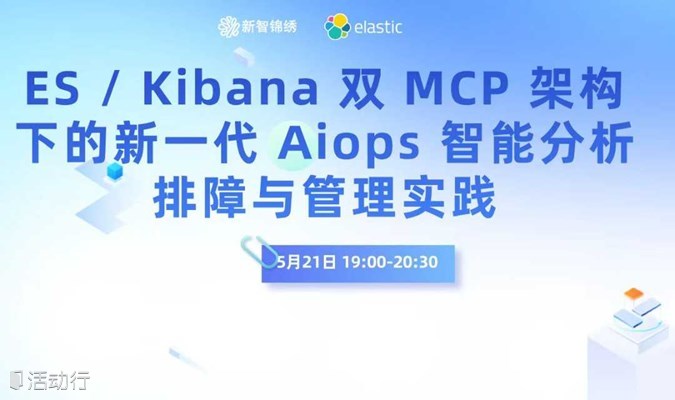 新智锦绣 elastic

ES / Kibana 双 MCP 架构下的新一代 Aiops 智能分析排障与管理实践

5月21日 19:00-20:30

活动行